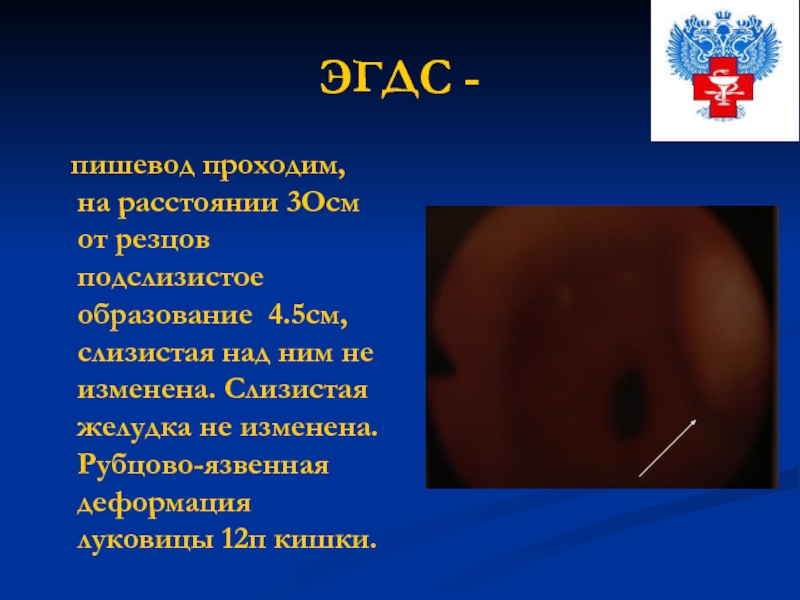 ЭГДС -

пишевод проходим, на расстоянии 3Осм от резцов подслизистое образование 4.5см, слизистая над ним не изменена. Слизистая желудка не изменена. Рубцово-язвенная деформация луковицы 12п кишки.